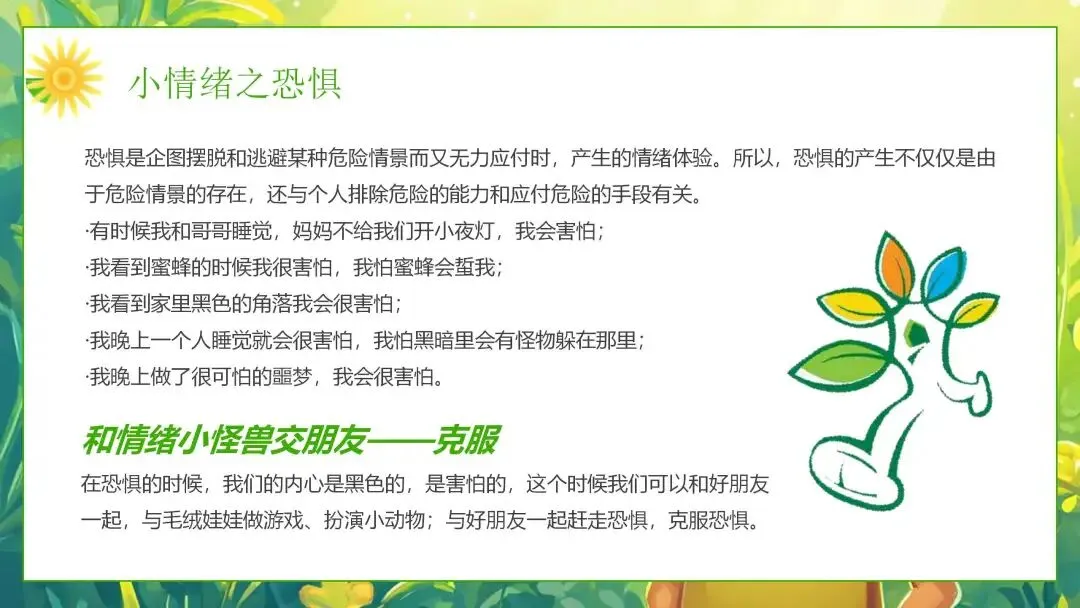 小情绪之恐惧

恐惧是企图摆脱和逃避某种危险情景而又无力应付时，产生的情绪体验。所以，恐惧的产生不仅仅是由于危险情景的存在，还与个人排除危险的能力和应付危险的手段有关。

·有时候我和哥哥睡觉，妈妈不给我们开小夜灯，我会害怕；
·我看到蜜蜂的时候我很害怕，我怕蜜蜂会蜇我；
·我看到家里黑色的角落我会很害怕；
·我晚上一个人睡觉就会很害怕，我怕黑暗里会有怪物躲在那里；
·我晚上做了很可怕的噩梦，我会很害怕。

和情绪小怪兽交朋友——克服

在恐惧的时候，我们的内心是黑色的，是害怕的，这个时候我们可以和好朋友一起，与毛绒娃娃做游戏、扮演小动物；与好朋友一起赶走恐惧，克服恐惧。